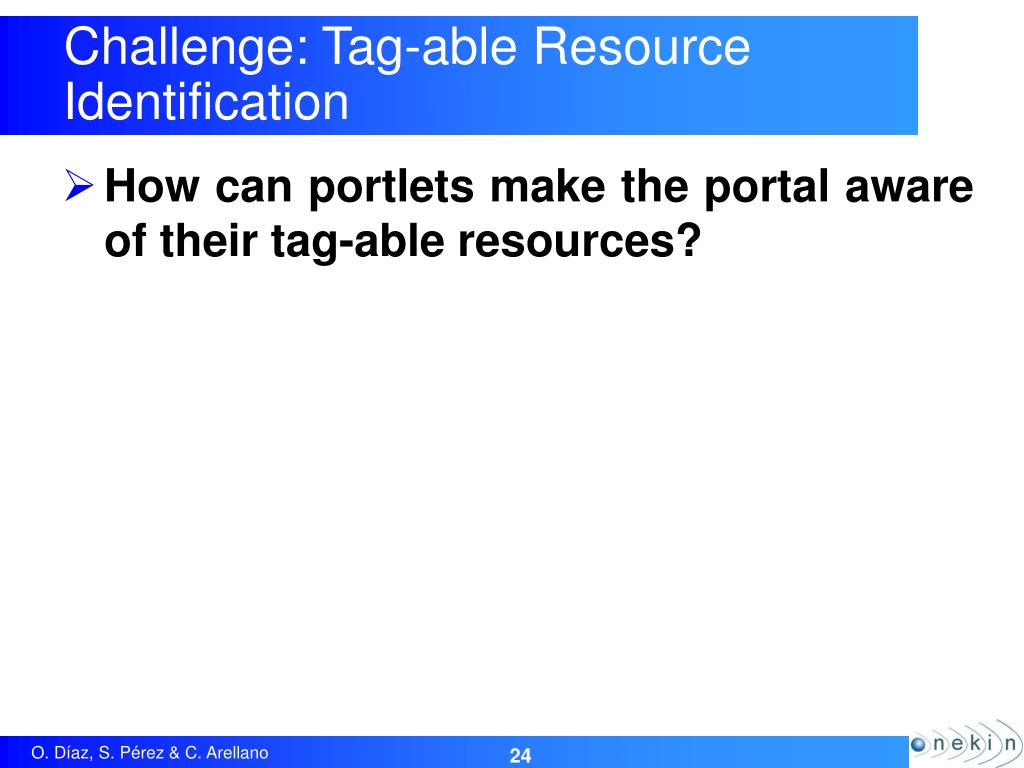 Challenge: Tag-able Resource Identification

➢ How can portlets make the portal aware of their tag-able resources?

O. Díaz, S. Pérez & C. Arellano

24

onekin